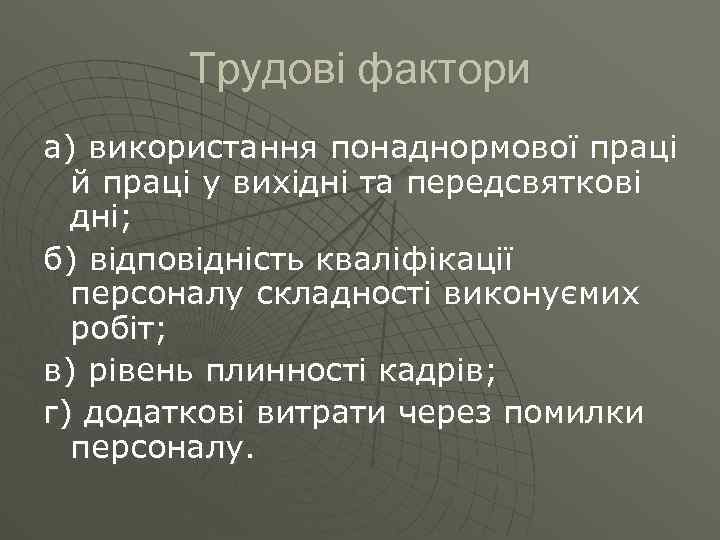 Трудові фактори

а) використання понаднормової праці й праці у вихідні та передсвяткові дні;

б) відповідність кваліфікації персоналу складності виконуємих робіт;

в) рівень плинності кадрів;

г) додаткові витрати через помилки персоналу.